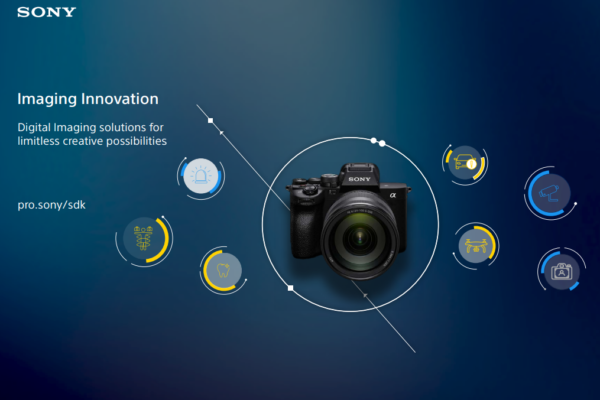 SONY

Imaging Innovation

Digital Imaging solutions for limitless creative possibilities

pro.sony/sdk

SONY

α